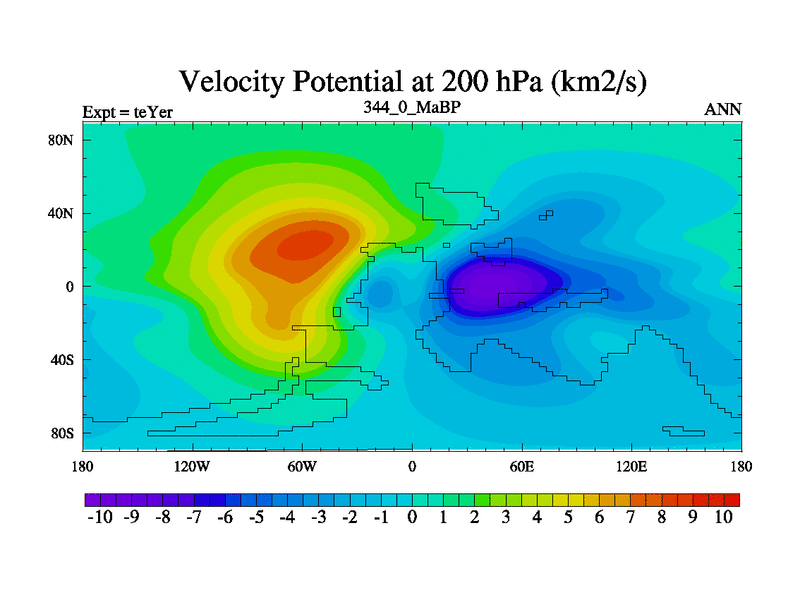 Velocity Potential at 200 hPa (km2/s)

Expt = teYer

344_0_MaBP

ANN

80N
40N
0
40S
80S

180 120W 60W 0 60E 120E 180

-10 -9 -8 -7 -6 -5 -4 -3 -2 -1 0 1 2 3 4 5 6 7 8 9 10